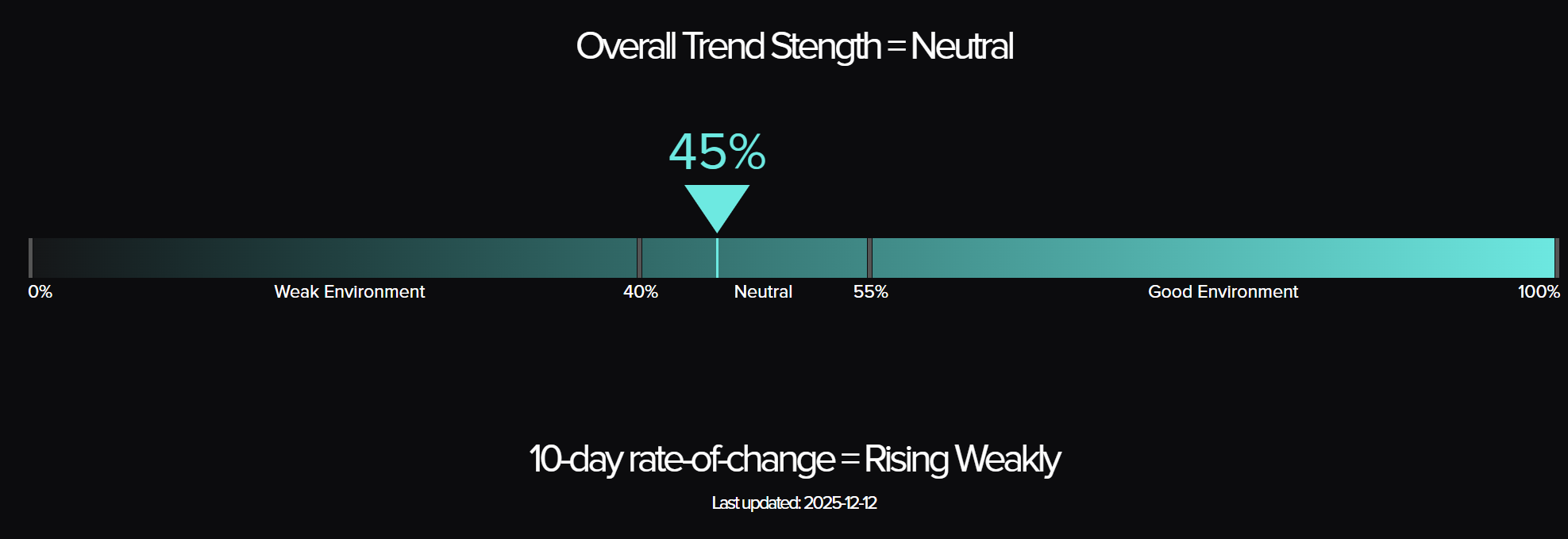 Overall Trend Stength = Neutral

45%

0%
Weak Environment
40%
Neutral
55%
Good Environment
100%

10-day rate-of-change = Rising Weakly

Last updated: 2025-12-12